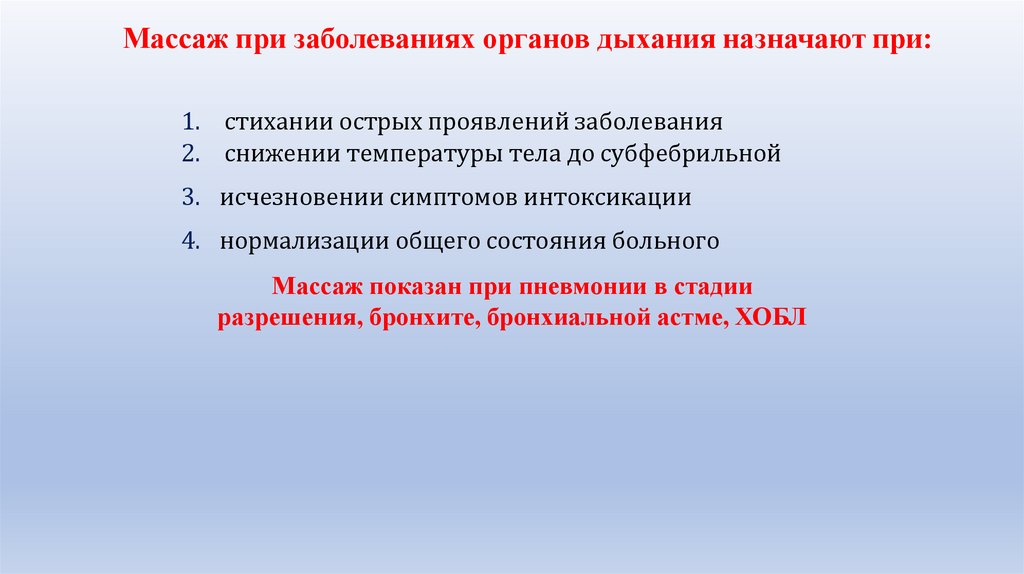 Массаж при заболеваниях органов дыхания назначают при:

1. стихании острых проявлений заболевания
2. снижении температуры тела до субфебрильной
3. исчезновении симптомов интоксикации
4. нормализации общего состояния больного

Массаж показан при пневмонии в стадии разрешения, бронхите, бронхиальной астме, ХОБЛ